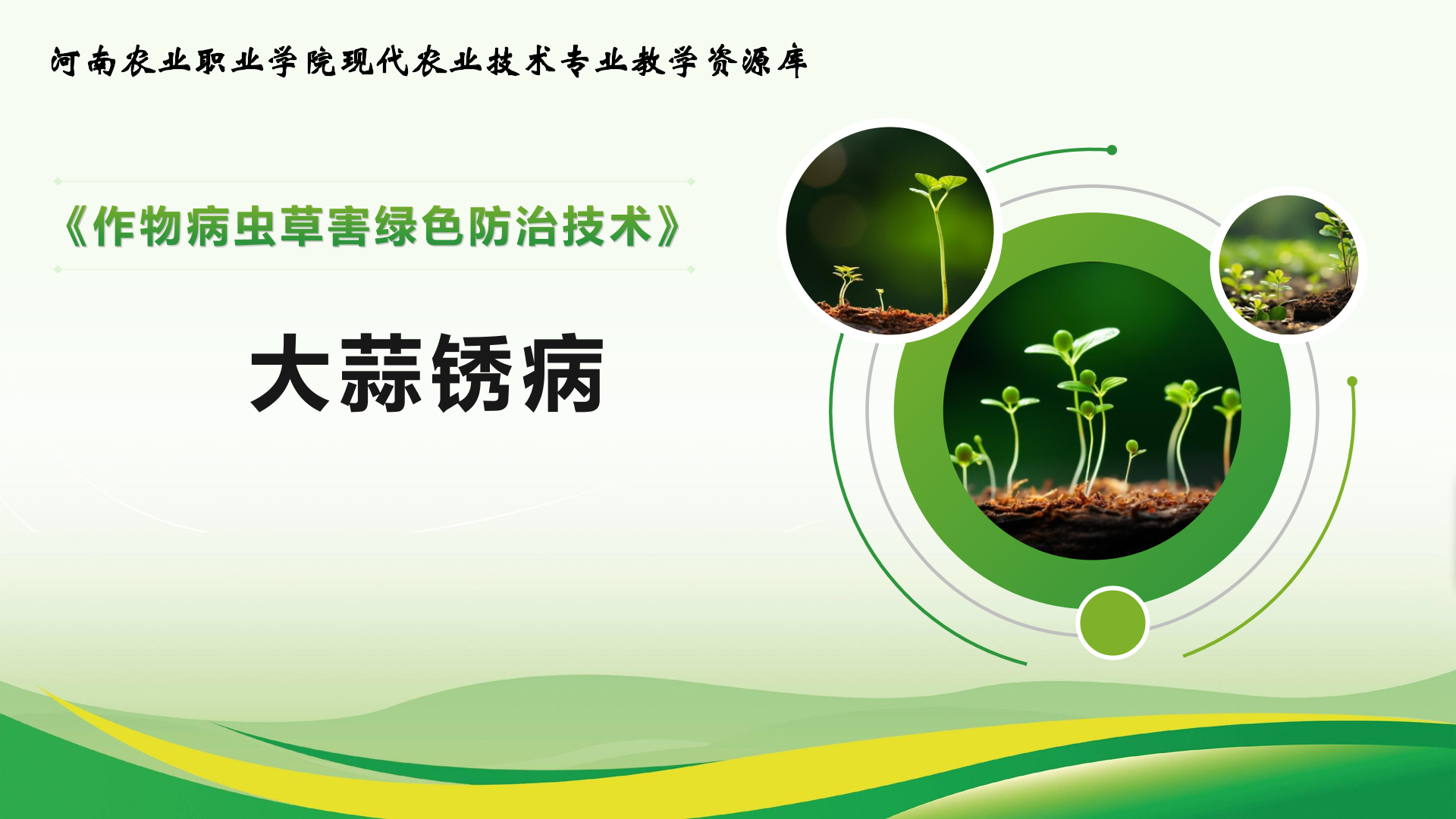 河南农业职业学院现代农业技术专业教学资源库

《作物病虫草害绿色防治技术》

大蒜锈病